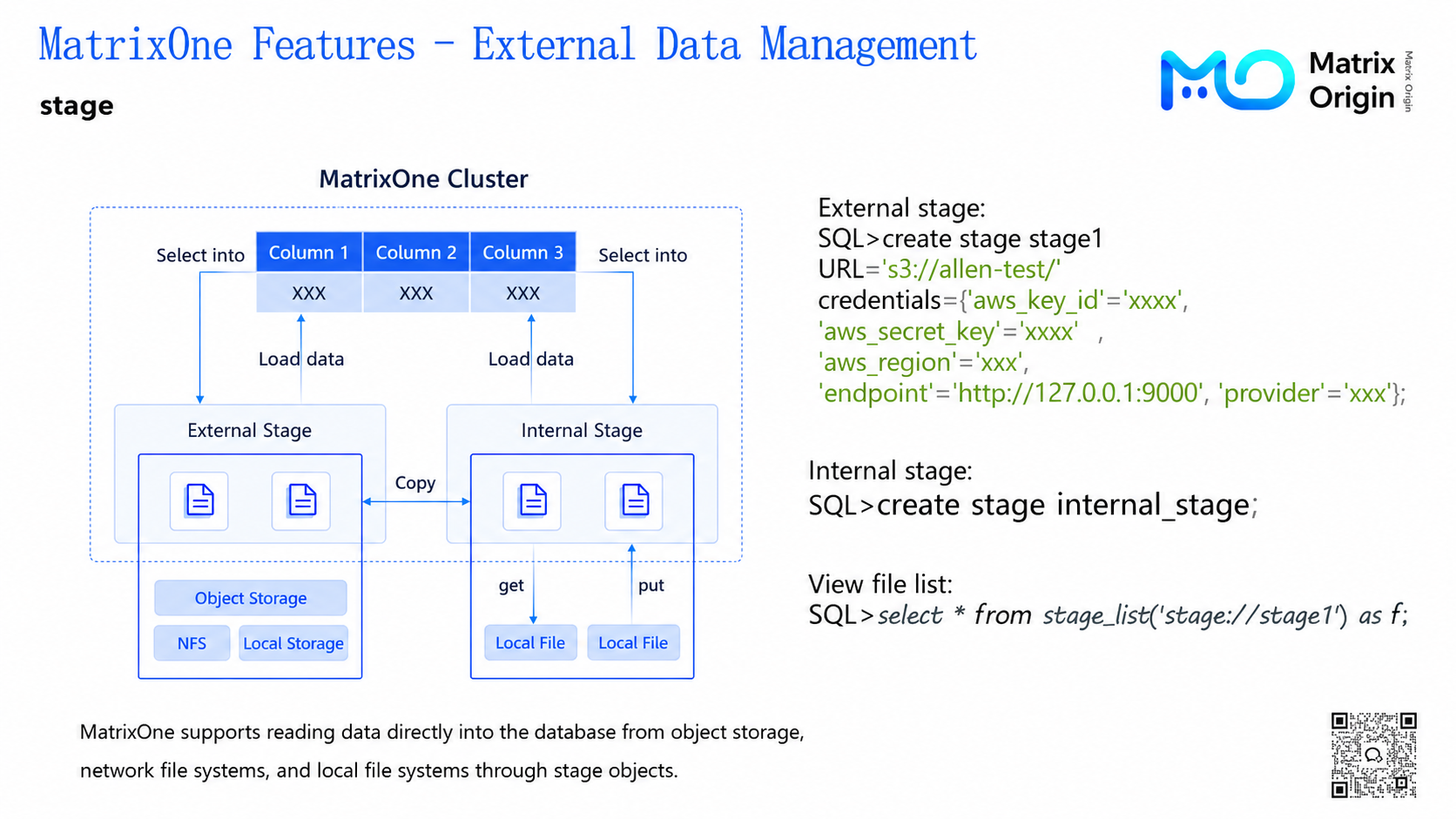 MatrixOne Features - External Data Management

stage

Matrix Origin

Matrix Origin

MatrixOne Cluster

Select into

| Column 1 | Column 2 | Column 3 |
|---|---|---|
| XXX | XXX | XXX |

Select into

Load data

Load data

External Stage

Internal Stage

Copy

Object Storage

NFS

Local Storage

get

put

Local File

Local File

External stage:
SQL>create stage stage1
URL='s3://allen-test/'
credentials={'aws_key_id'='xxxx',
'aws_secret_key'='xxxx' ,
'aws_region'='xxx',
'endpoint'='http://127.0.0.1:9000', 'provider'='xxx'};

Internal stage:
SQL>create stage internal_stage;

View file list:
SQL>select * from stage_list('stage://stage1') as f;

MatrixOne supports reading data directly into the database from object storage, network file systems, and local file systems through stage objects.